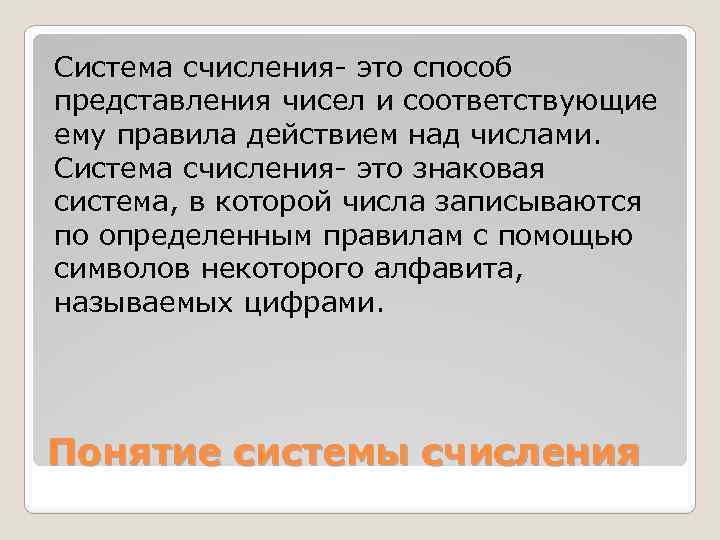 Система счисления- это способ представления чисел и соответствующие ему правила действием над числами. Система счисления- это знаковая система, в которой числа записываются по определенным правилам с помощью символов некоторого алфавита, называемых цифрами.

Понятие системы счисления